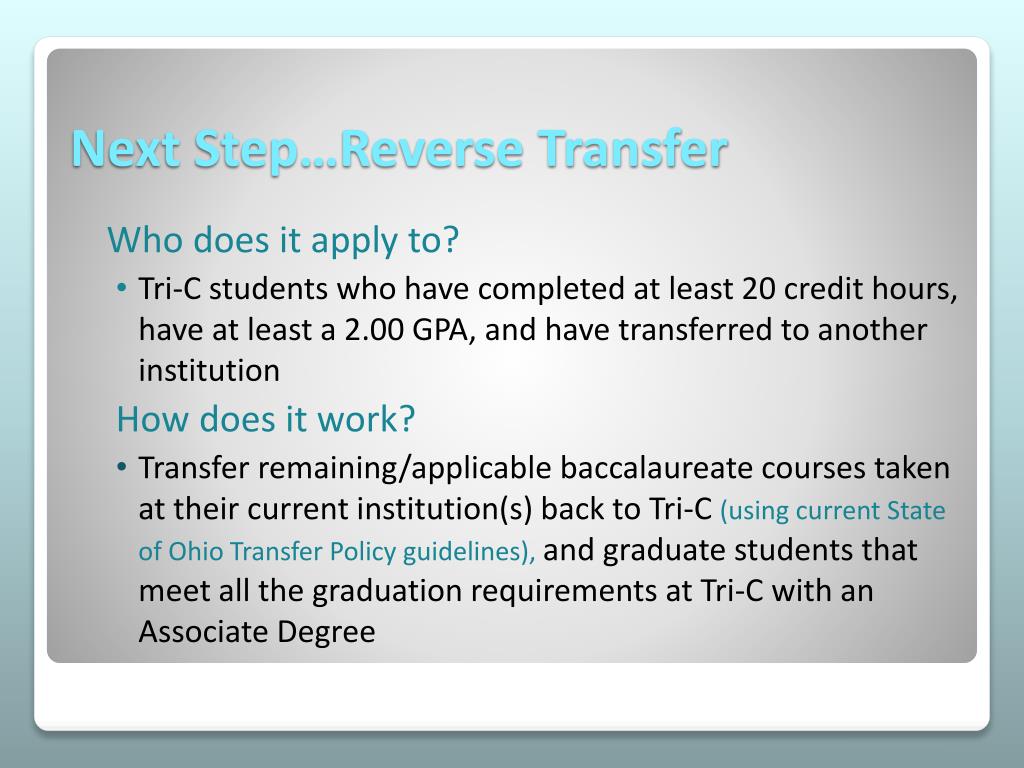 Next Step…Reverse Transfer

Who does it apply to?

• Tri-C students who have completed at least 20 credit hours, have at least a 2.00 GPA, and have transferred to another institution

How does it work?

• Transfer remaining/applicable baccalaureate courses taken at their current institution(s) back to Tri-C (using current State of Ohio Transfer Policy guidelines), and graduate students that meet all the graduation requirements at Tri-C with an Associate Degree